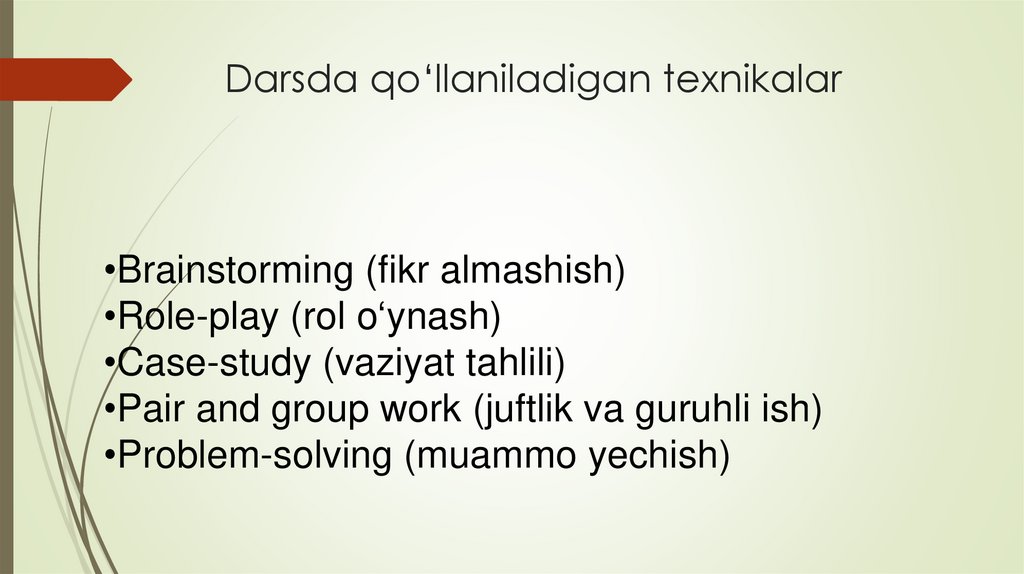 Darsda qo‘llaniladigan texnikalar

•Brainstorming (fikr almashish)
•Role-play (rol o‘ynash)
•Case-study (vaziyat tahlili)
•Pair and group work (juftlik va guruhli ish)
•Problem-solving (muammo yechish)